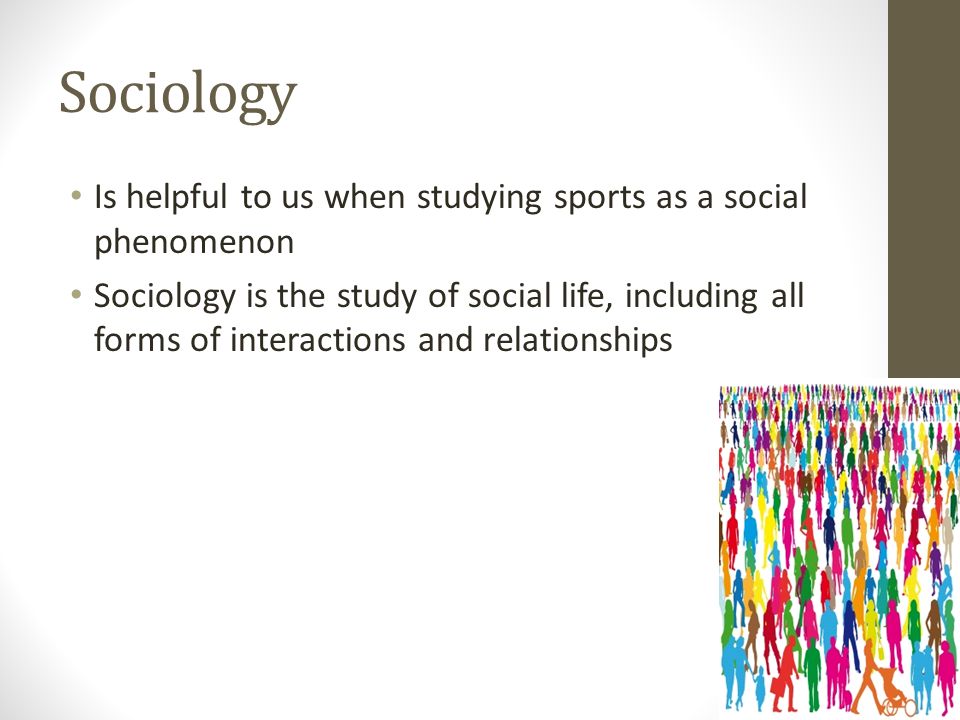 Sociology

• Is helpful to us when studying sports as a social phenomenon
• Sociology is the study of social life, including all forms of interactions and relationships